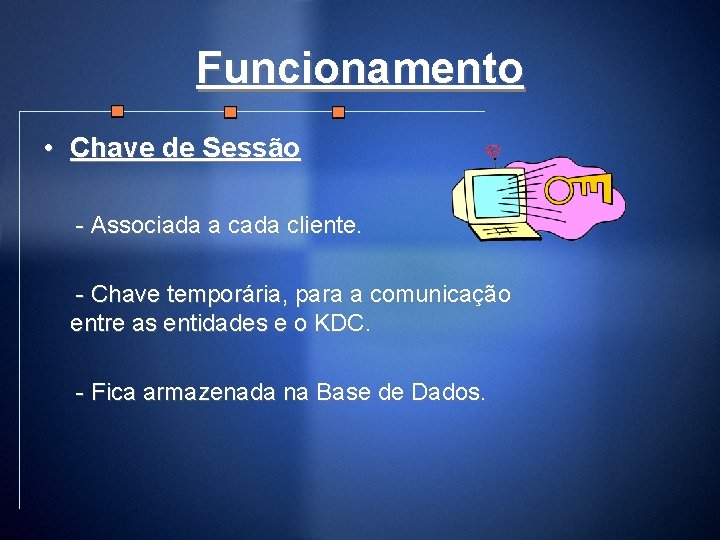 Funcionamento

• Chave de Sessão

- Associada a cada cliente.

- Chave temporária, para a comunicação entre as entidades e o KDC.

- Fica armazenada na Base de Dados.